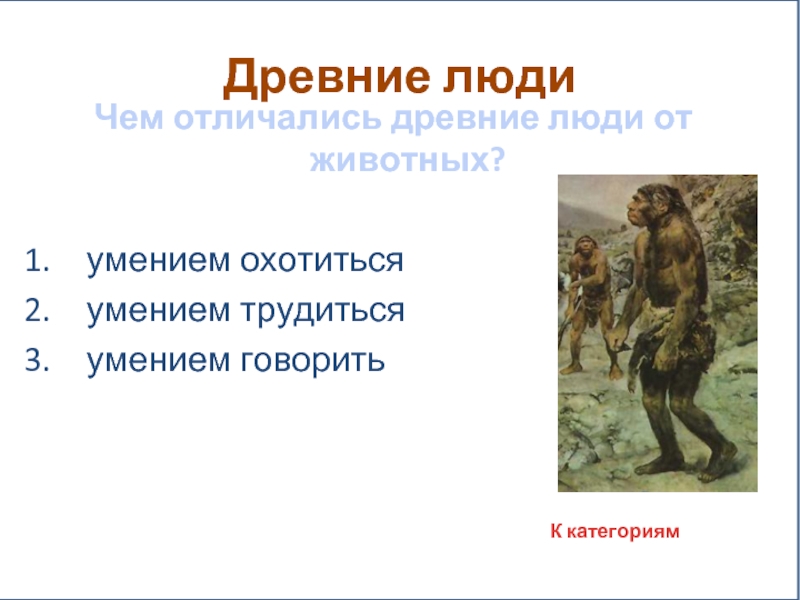 Древние люди

Чем отличались древние люди от животных?

1. умением охотиться
2. умением трудиться
3. умением говорить

К категориям